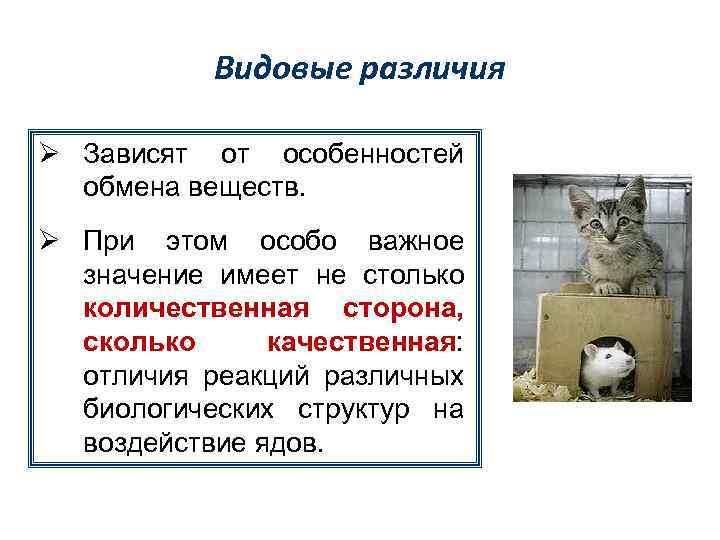 Видовые различия

➢ Зависят от особенностей обмена веществ.

➢ При этом особо важное значение имеет не столько количественная сторона, сколько качественная: отличия реакций различных биологических структур на воздействие ядов.